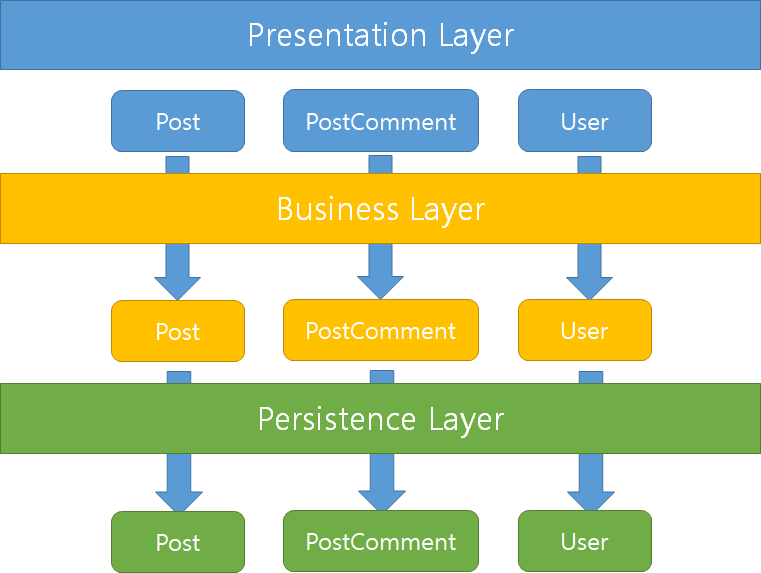 Presentation Layer

Post

PostComment

User

Business Layer

Post

PostComment

User

Persistence Layer

Post

PostComment

User